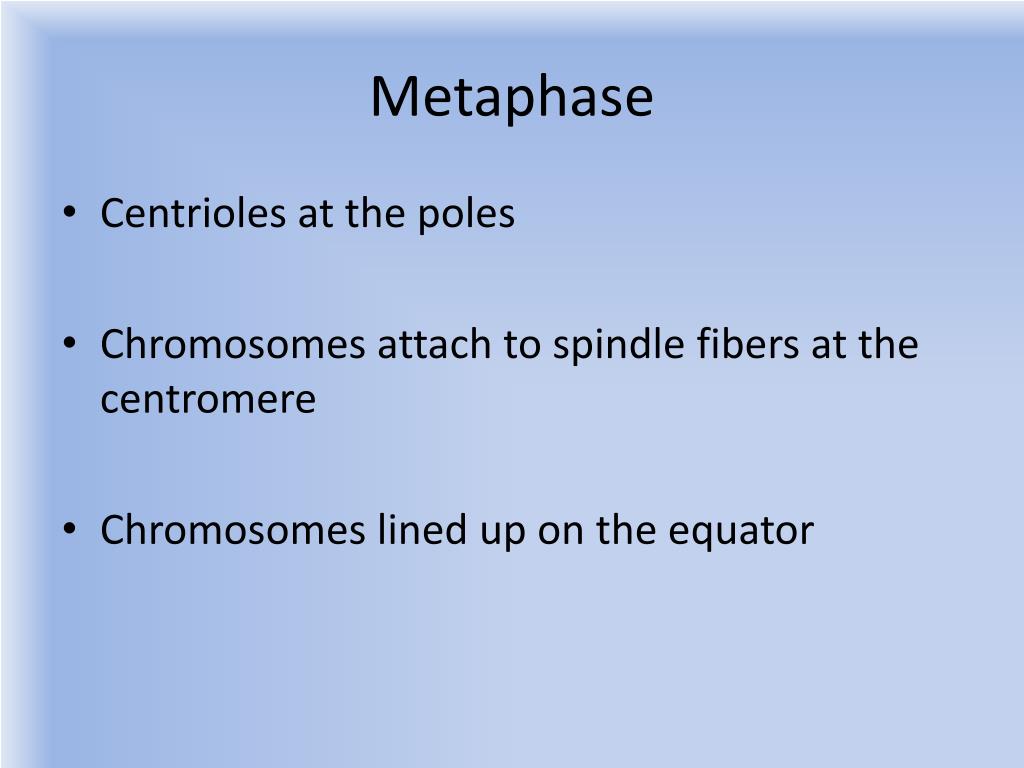 Metaphase

• Centrioles at the poles

• Chromosomes attach to spindle fibers at the centromere

• Chromosomes lined up on the equator